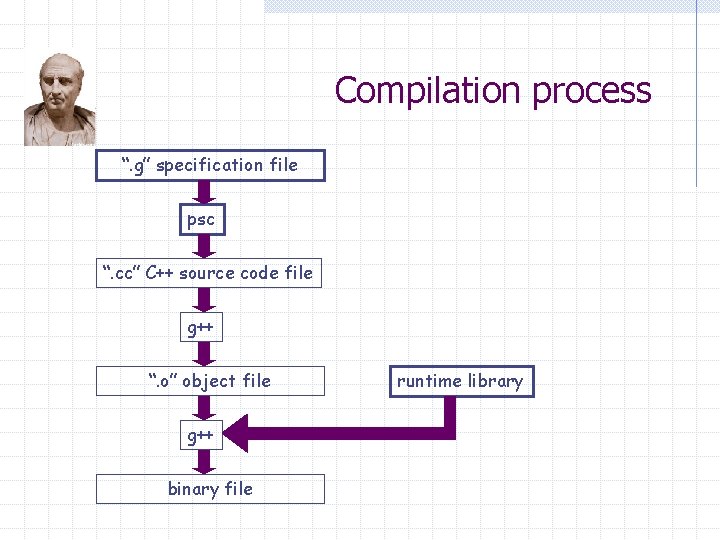 Compilation process

“.g” specification file

psc

“.cc” C++ source code file

g++

“.o” object file

runtime library

g++

binary file